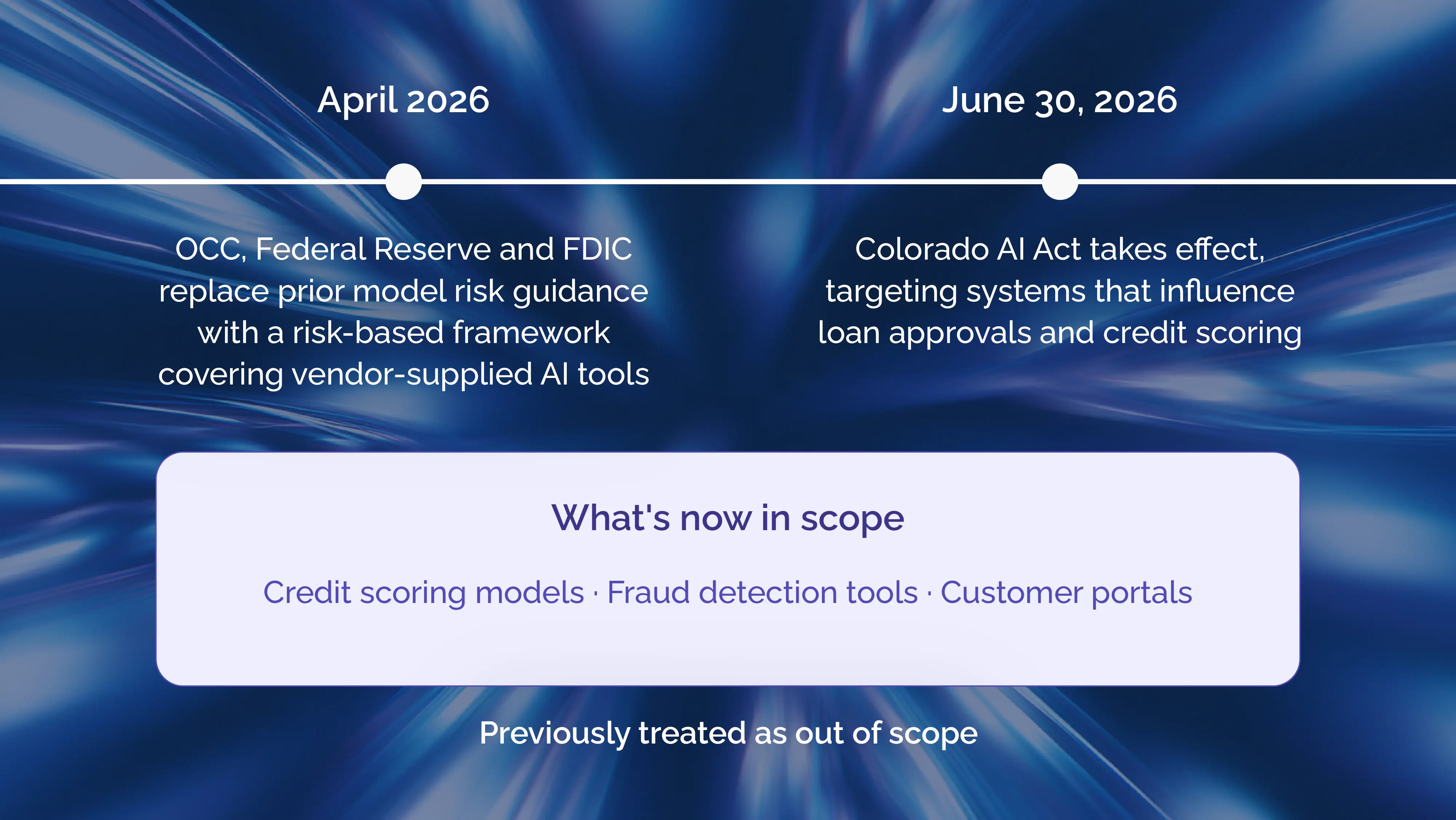 April 2026

OCC, Federal Reserve and FDIC replace prior model risk guidance with a risk-based framework covering vendor-supplied AI tools

June 30, 2026

Colorado AI Act takes effect, targeting systems that influence loan approvals and credit scoring

What's now in scope

Credit scoring models · Fraud detection tools · Customer portals

Previously treated as out of scope